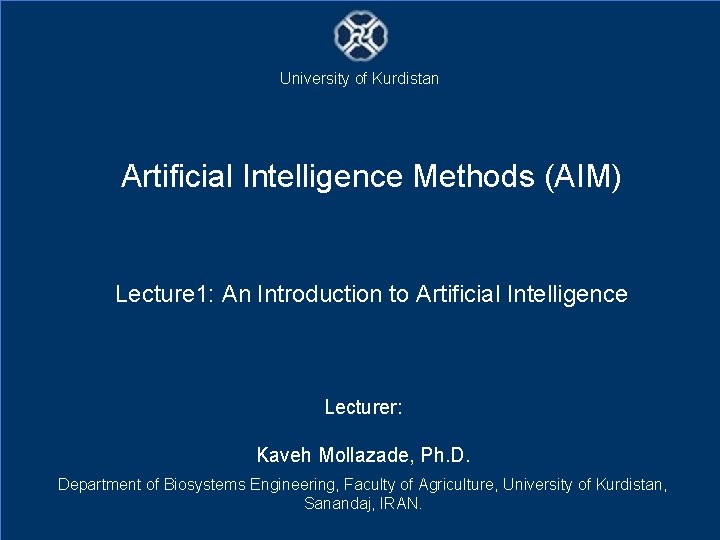 University of Kurdistan

Artificial Intelligence Methods (AIM)

Lecture1: An Introduction to Artificial Intelligence

Lecturer:

Kaveh Mollazade, Ph.D.

Department of Biosystems Engineering, Faculty of Agriculture, University of Kurdistan, Sanandaj, IRAN.